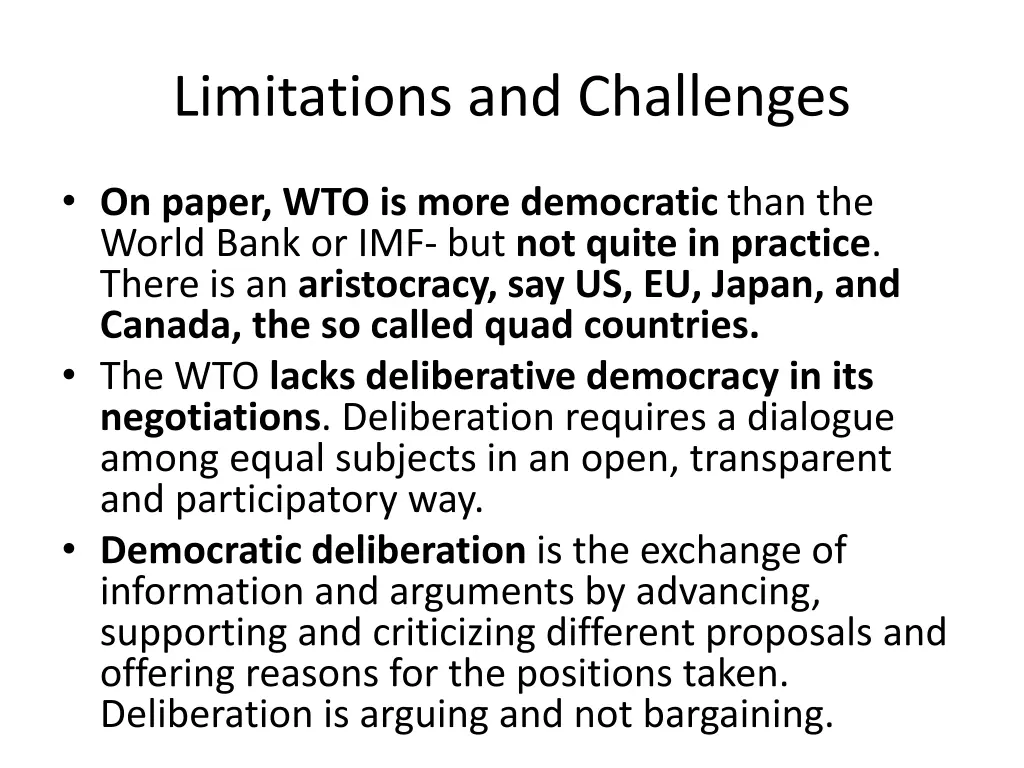 Limitations and Challenges

• On paper, WTO is more democratic than the World Bank or IMF- but not quite in practice. There is an aristocracy, say US, EU, Japan, and Canada, the so called quad countries.
• The WTO lacks deliberative democracy in its negotiations. Deliberation requires a dialogue among equal subjects in an open, transparent and participatory way.
• Democratic deliberation is the exchange of information and arguments by advancing, supporting and criticizing different proposals and offering reasons for the positions taken. Deliberation is arguing and not bargaining.